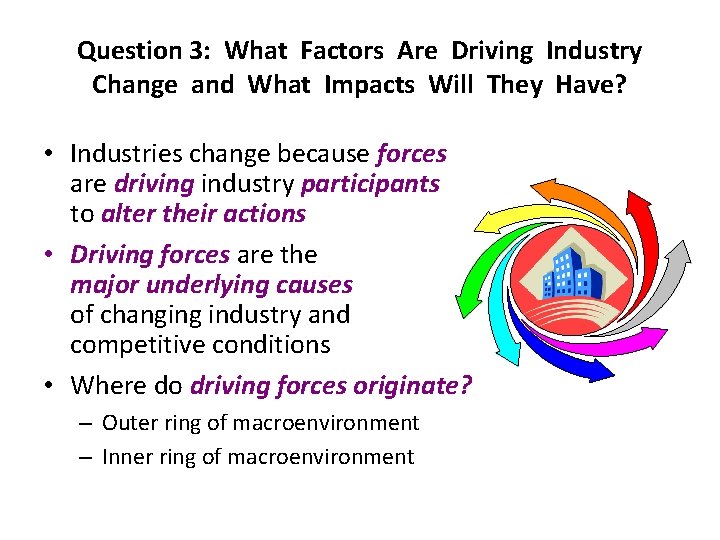 Question 3: What Factors Are Driving Industry Change and What Impacts Will They Have?

• Industries change because forces are driving industry participants to alter their actions

• Driving forces are the major underlying causes of changing industry and competitive conditions

• Where do driving forces originate?

– Outer ring of macroenvironment

– Inner ring of macroenvironment